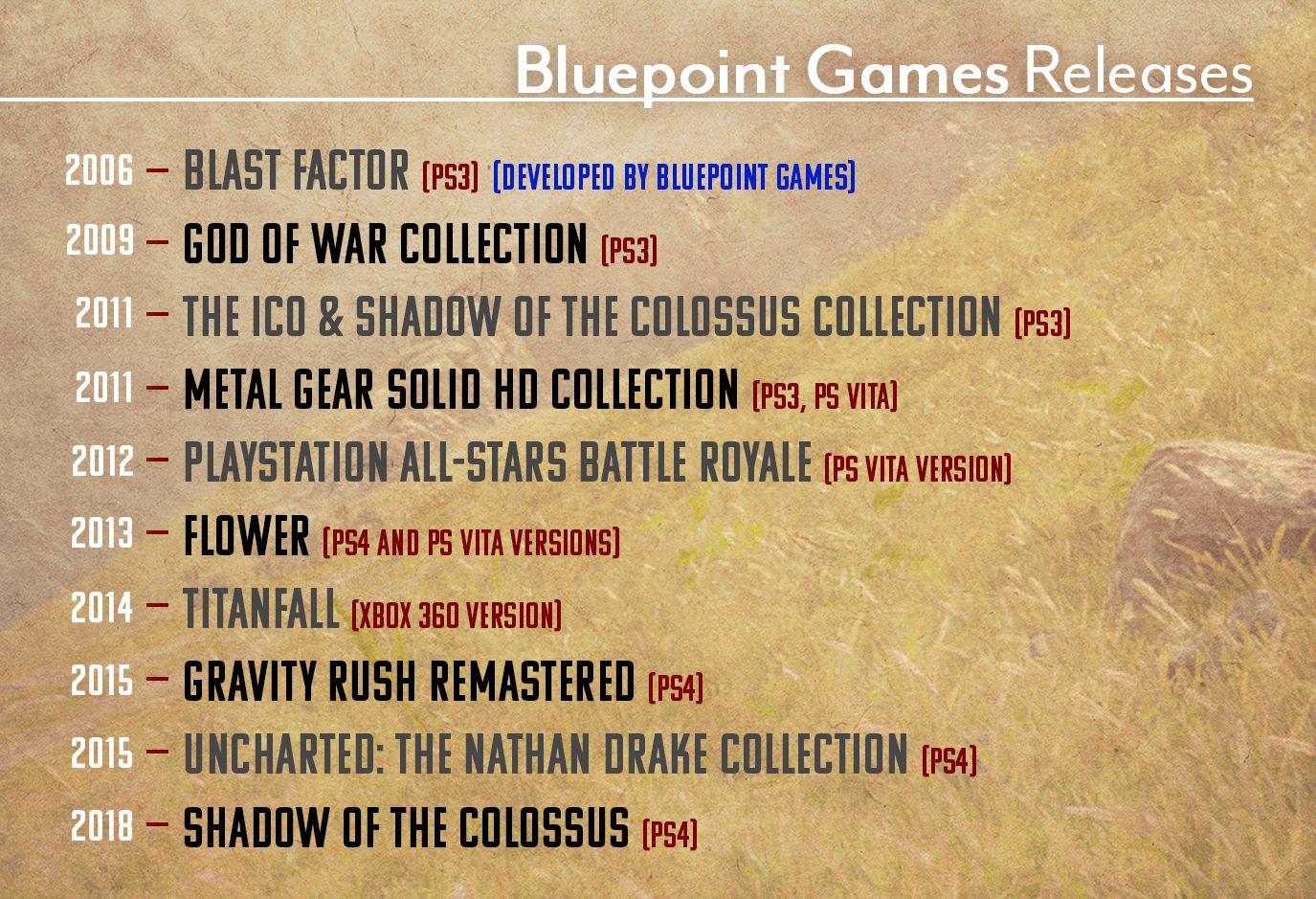 Bluepoint Games Releases

2006 – BLAST FACTOR (PS3) (DEVELOPED BY BLUEPOINT GAMES)

2009 – GOD OF WAR COLLECTION (PS3)

2011 – THE ICO & SHADOW OF THE COLOSSUS COLLECTION (PS3)

2011 – METAL GEAR SOLID HD COLLECTION (PS3, PS VITA)

2012 – PLAYSTATION ALL-STARS BATTLE ROYALE (PS VITA VERSION)

2013 – FLOWER (PS4 AND PS VITA VERSIONS)

2014 – TITANFALL (XBOX 360 VERSION)

2015 – GRAVITY RUSH REMASTERED (PS4)

2015 – UNCHARTED: THE NATHAN DRAKE COLLECTION (PS4)

2018 – SHADOW OF THE COLOSSUS (PS4)